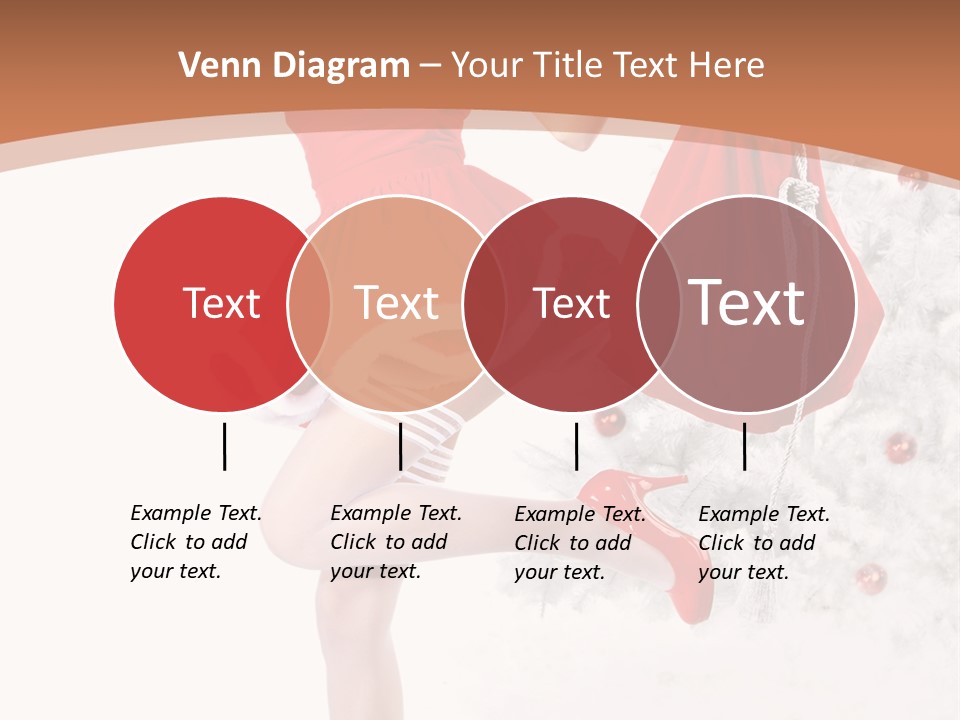 Venn Diagram – Your Title Text Here

Text

Text

Text

Text

Example Text. Click to add your text.

Example Text. Click to add your text.

Example Text. Click to add your text.

Example Text. Click to add your text.